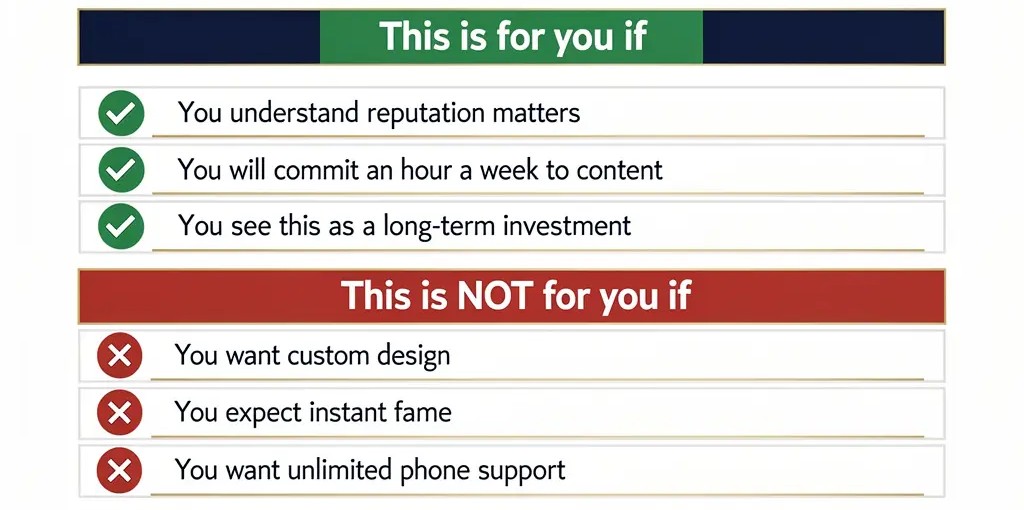 This is for you if

You understand reputation matters

You will commit an hour a week to content

You see this as a long-term investment

This is NOT for you if

You want custom design

You expect instant fame

You want unlimited phone support